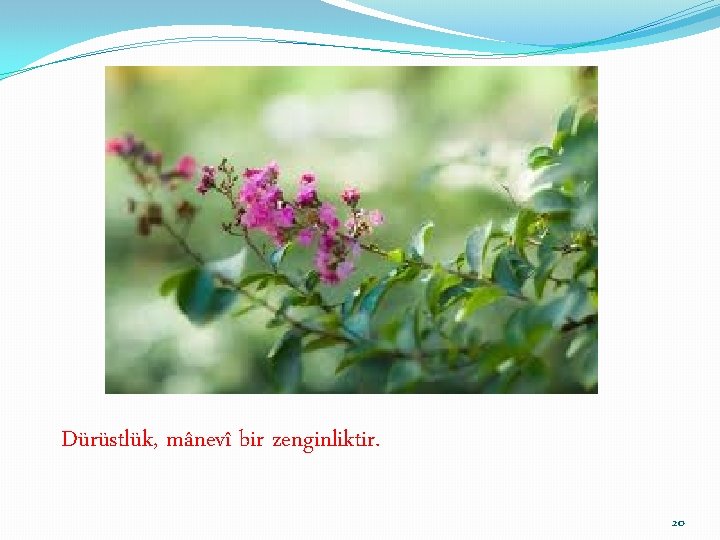 Dürüstlük, mânevî bir zenginliktir.

20